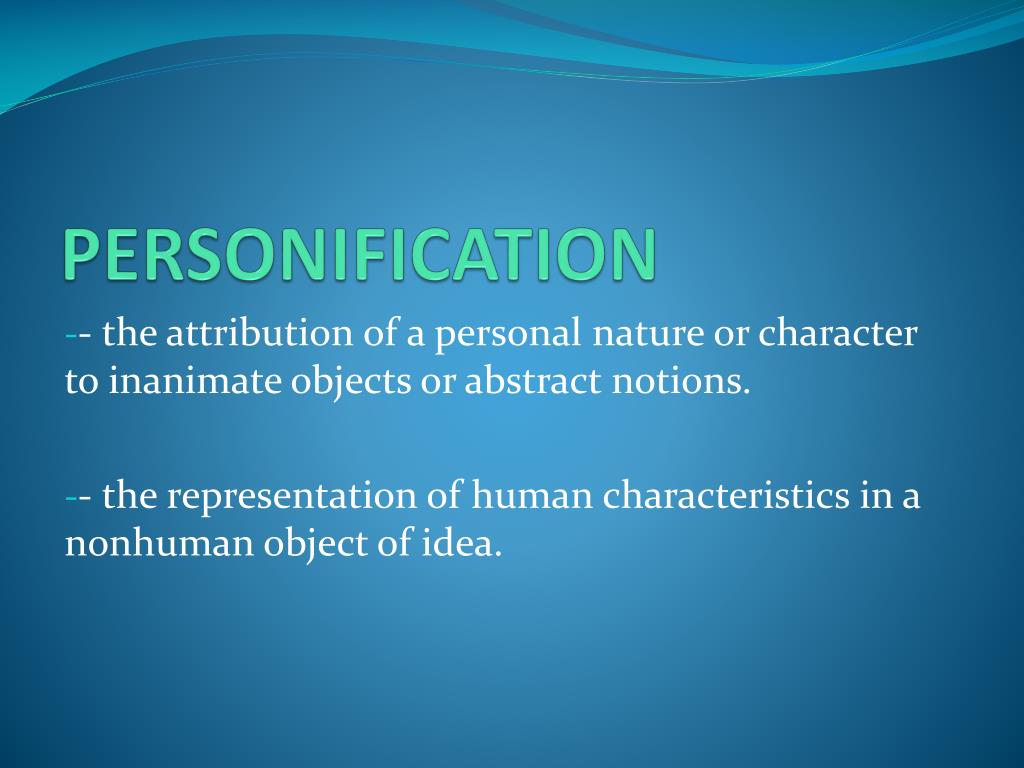 PERSONIFICATION

-- the attribution of a personal nature or character to inanimate objects or abstract notions.

-- the representation of human characteristics in a nonhuman object of idea.